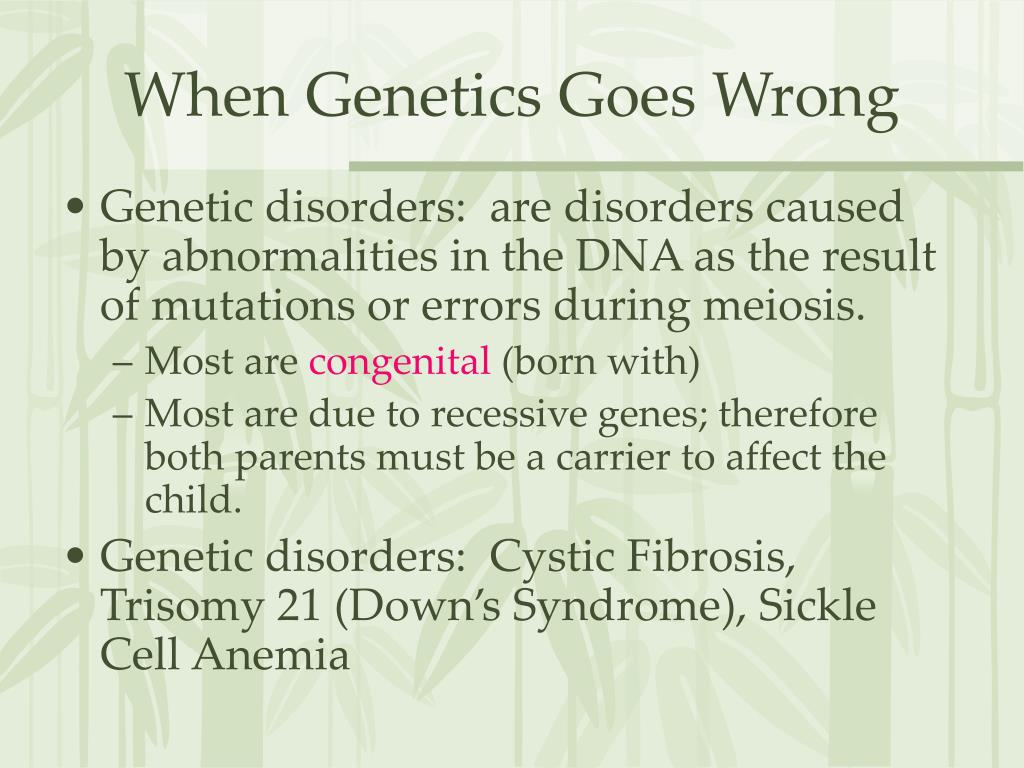 When Genetics Goes Wrong

• Genetic disorders: are disorders caused by abnormalities in the DNA as the result of mutations or errors during meiosis.
– Most are congenital (born with)
– Most are due to recessive genes; therefore both parents must be a carrier to affect the child.
• Genetic disorders: Cystic Fibrosis, Trisomy 21 (Down's Syndrome), Sickle Cell Anemia